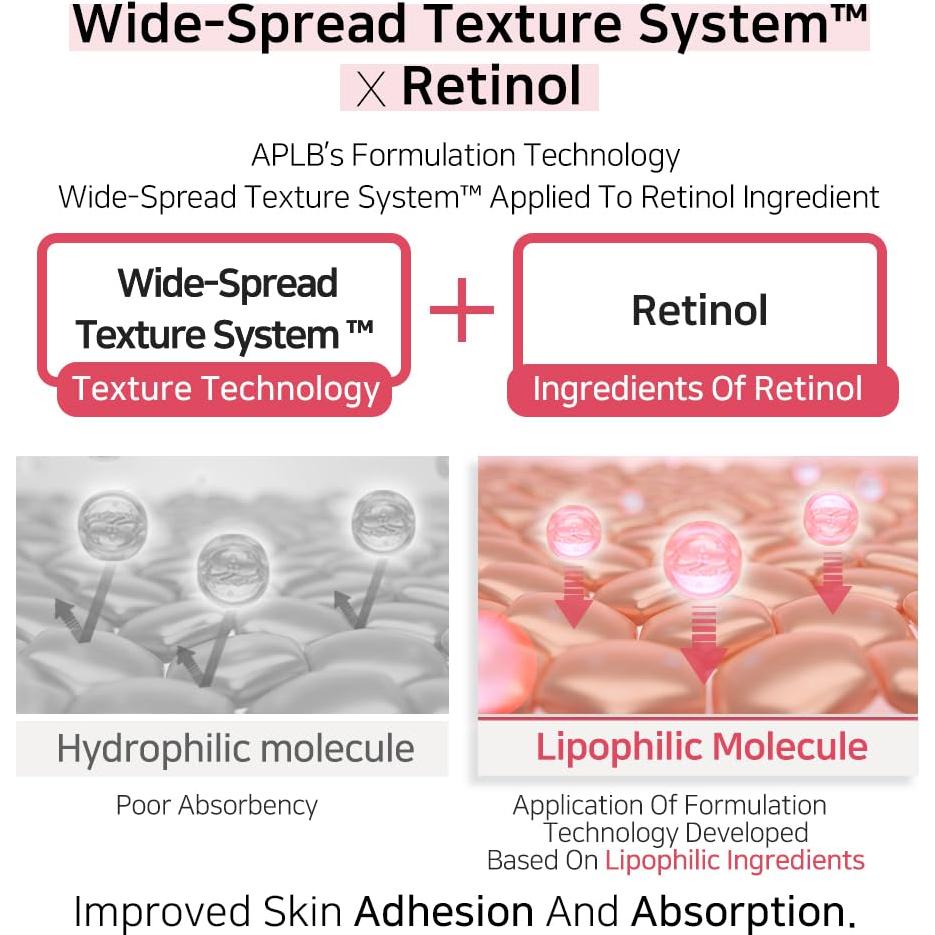 Wide-Spread Texture System™
X Retinol

APLB's Formulation Technology
Wide-Spread Texture System™ Applied To Retinol Ingredient

Wide-Spread Texture System ™
Texture Technology

+

Retinol
Ingredients Of Retinol

Hydrophilic molecule
Poor Absorbency

Lipophilic Molecule
Application Of Formulation Technology Developed Based On Lipophilic Ingredients

Improved Skin Adhesion And Absorption.